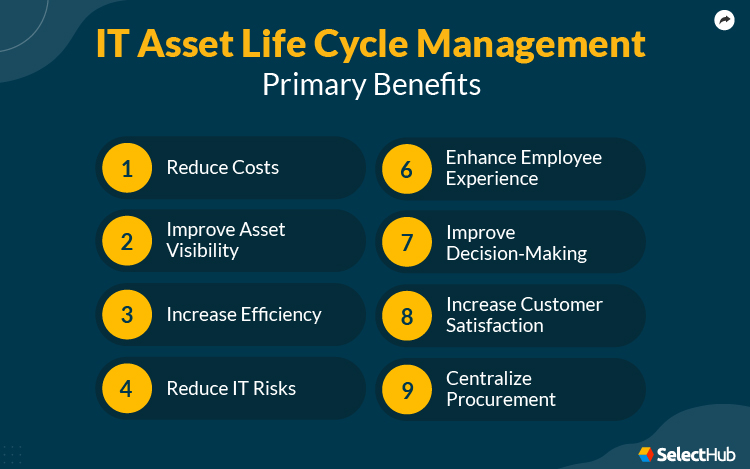 IT Asset Life Cycle Management
Primary Benefits

1 Reduce Costs

2 Improve Asset Visibility

3 Increase Efficiency

4 Reduce IT Risks

6 Enhance Employee Experience

7 Improve Decision-Making

8 Increase Customer Satisfaction

9 Centralize Procurement

SelectHub